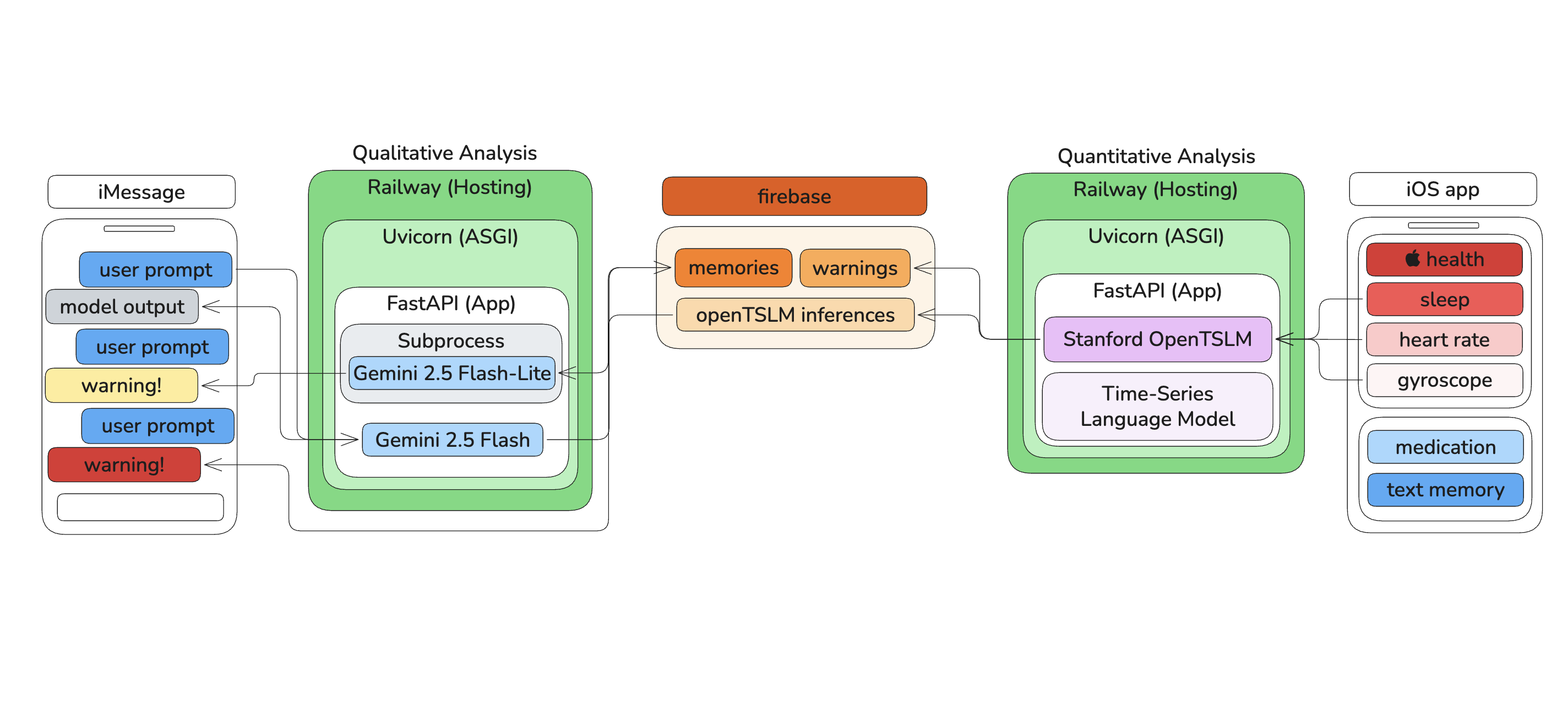 iMessage

user prompt

model output

user prompt

warning!

user prompt

warning!

Qualitative Analysis

Railway (Hosting)

Uvicorn (ASGI)

FastAPI (App)

Subprocess

Gemini 2.5 Flash-Lite

Gemini 2.5 Flash

firebase

memories

warnings

openTSLM inferences

Quantitative Analysis

Railway (Hosting)

Uvicorn (ASGI)

FastAPI (App)

Stanford OpenTSLM

Time-Series Language Model

iOS app

health

sleep

heart rate

gyroscope

medication

text memory